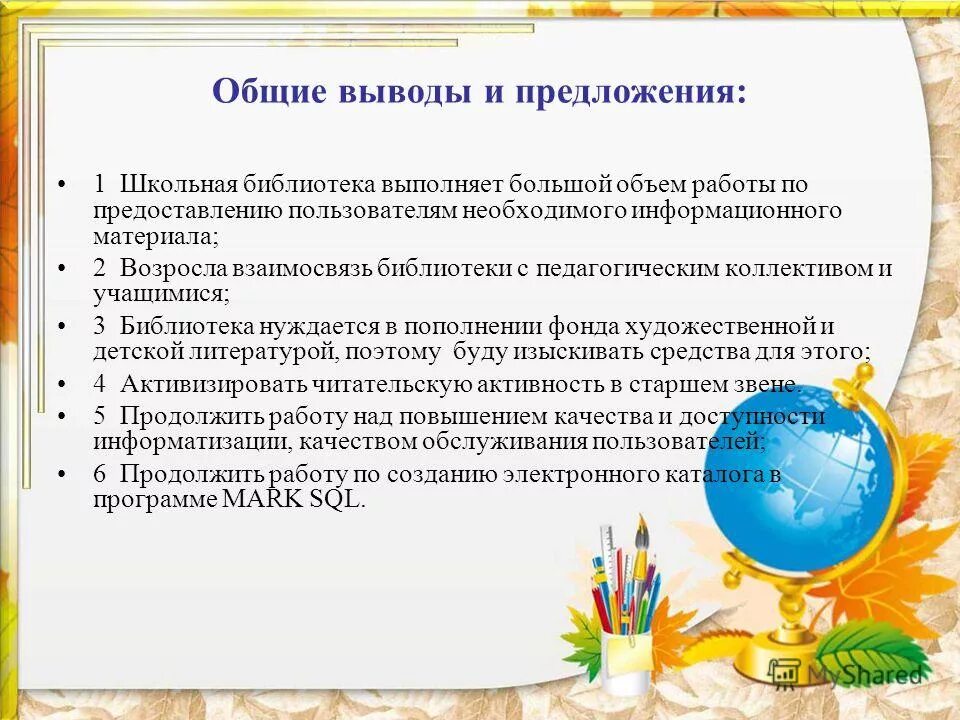 Общие выводы и предложения:

• 1 Школьная библиотека выполняет большой объем работы по предоставлению пользователям необходимого информационного материала;
• 2 Возросла взаимосвязь библиотеки с педагогическим коллективом и учащимися;
• 3 Библиотека нуждается в пополнении фонда художественной и детской литературой, поэтому буду изыскивать средства для этого;
• 4 Активизировать читательскую активность в старшем звене.
• 5 Продолжить работу над повышением качества и доступности информатизации, качеством обслуживания пользователей;
• 6 Продолжить работу по созданию электронного каталога в программе MARK SQL.

MyShared